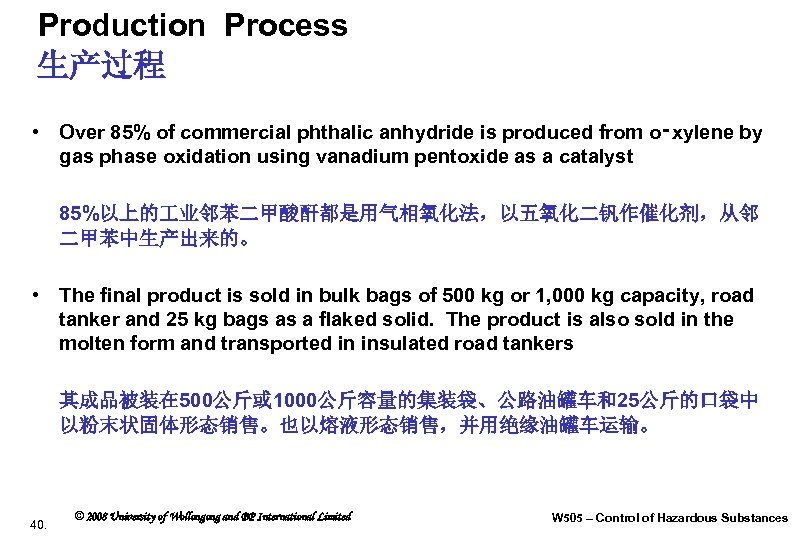 Production Process
生产过程

• Over 85% of commercial phthalic anhydride is produced from o-xylene by gas phase oxidation using vanadium pentoxide as a catalyst

85%以上的工业邻苯二甲酸酐都是用气相氧化法，以五氧化二钒作催化剂，从邻二甲苯中生产出来的。

• The final product is sold in bulk bags of 500 kg or 1,000 kg capacity, road tanker and 25 kg bags as a flaked solid. The product is also sold in the molten form and transported in insulated road tankers

其成品被装在500公斤或1000公斤容量的集装袋、公路油罐车和25公斤的口袋中以粉末状固体形态销售。也以熔液形态销售，并用绝缘油罐车运输。

40.

© 2008 University of Wollongong and BP International Limited

W505 – Control of Hazardous Substances